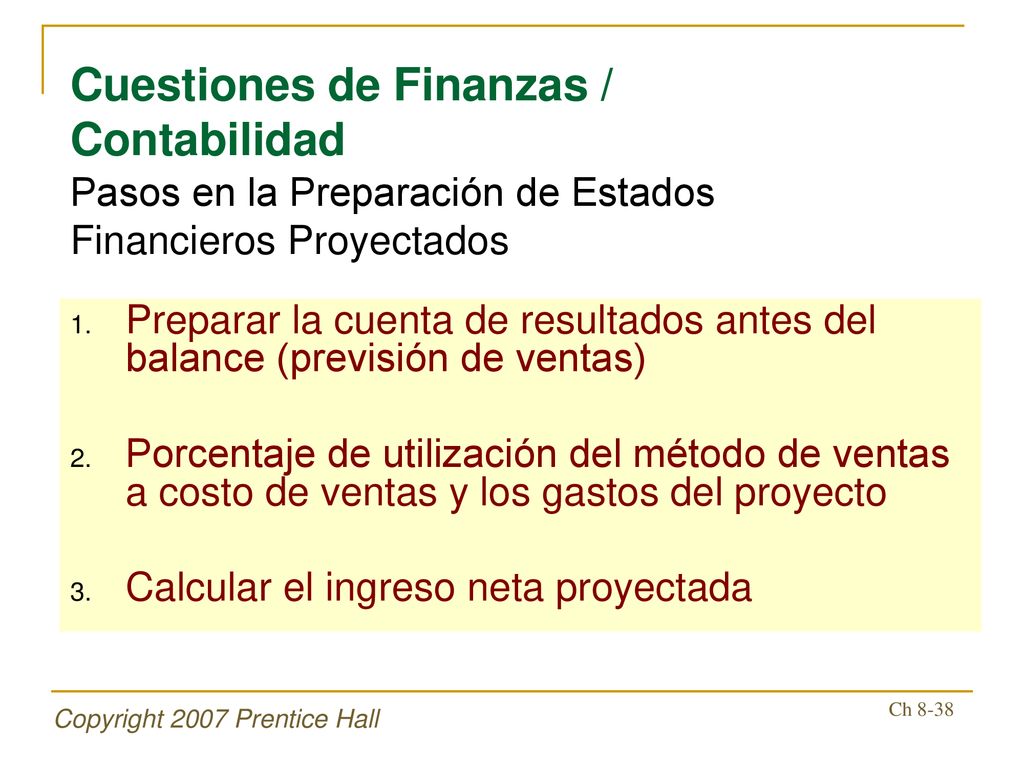 Cuestiones de Finanzas / Contabilidad
Pasos en la Preparación de Estados Financieros Proyectados

1. Preparar la cuenta de resultados antes del balance (previsión de ventas)
2. Porcentaje de utilización del método de ventas a costo de ventas y los gastos del proyecto
3. Calcular el ingreso neta proyectada

Copyright 2007 Prentice Hall

Ch 8-38